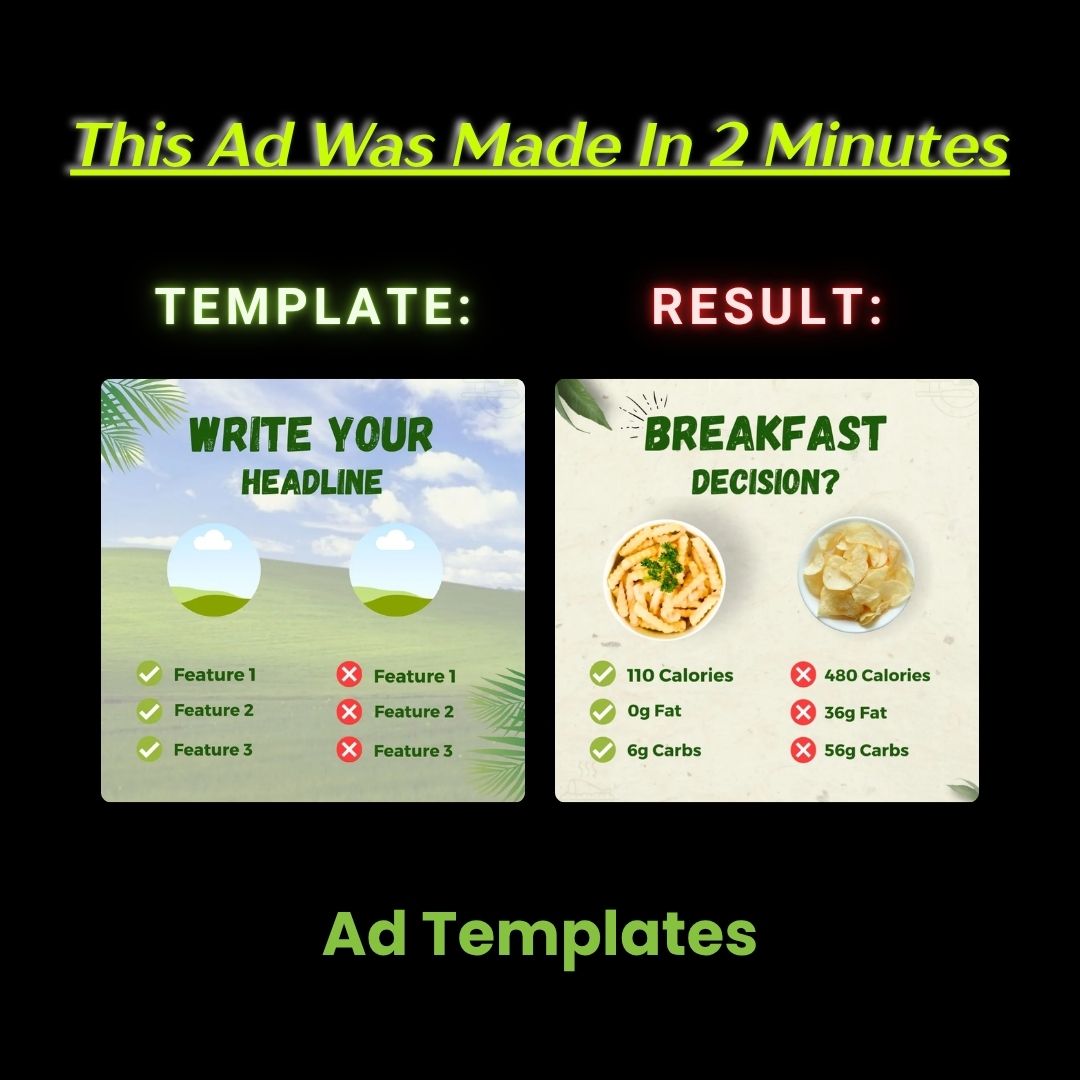 This Ad Was Made In 2 Minutes

TEMPLATE:

WRITE YOUR
HEADLINE

Feature 1
Feature 2
Feature 3

Feature 1
Feature 2
Feature 3

RESULT:

BREAKFAST
DECISION?

110 Calories
0g Fat
6g Carbs

480 Calories
36g Fat
56g Carbs

Ad Templates